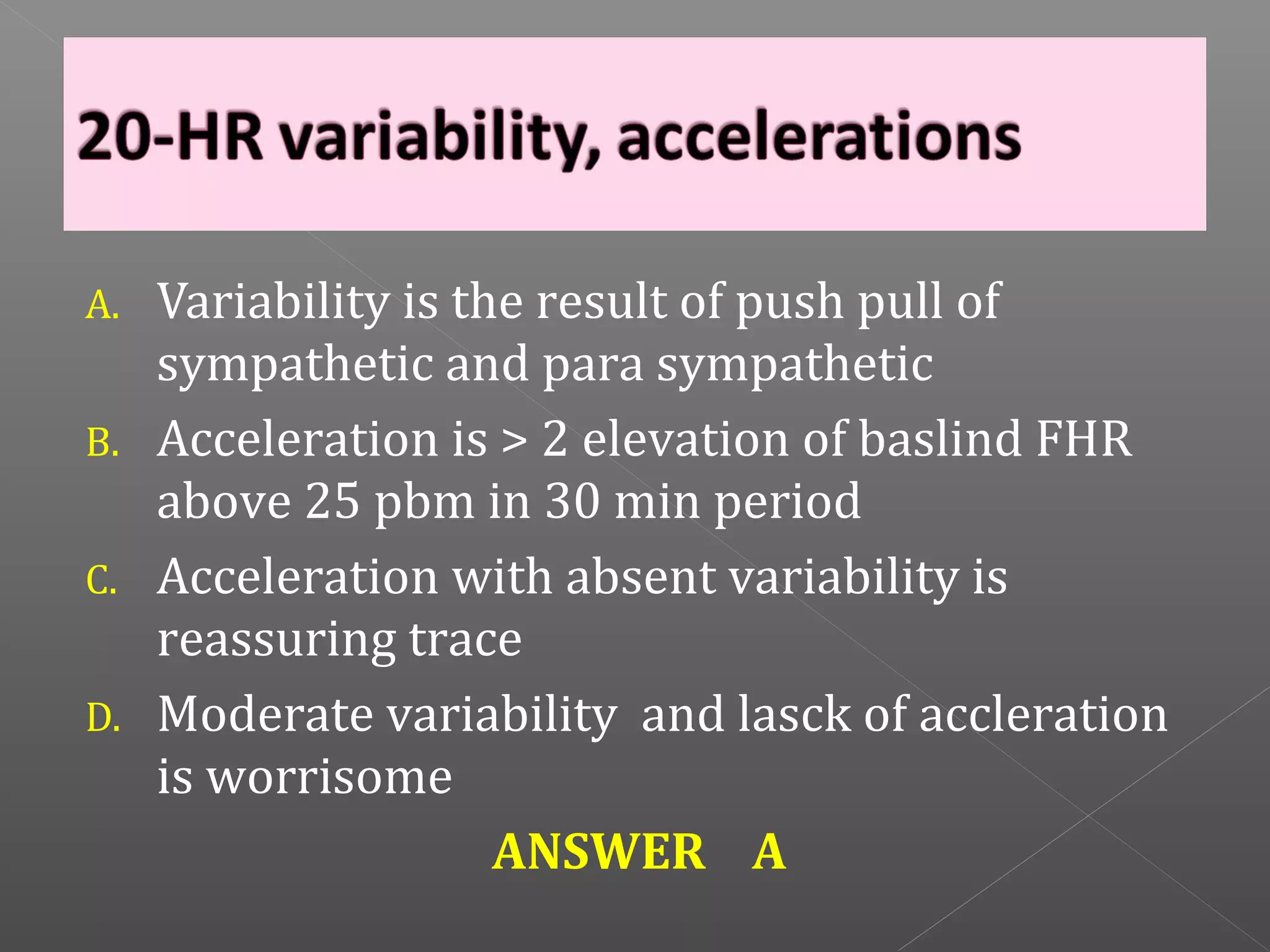 20-HR variability, accelerations

A. Variability is the result of push pull of sympathetic and para sympathetic

B. Acceleration is > 2 elevation of baslind FHR above 25 pbm in 30 min period

C. Acceleration with absent variability is reassuring trace

D. Moderate variability and lasck of accleration is worrisome

ANSWER A